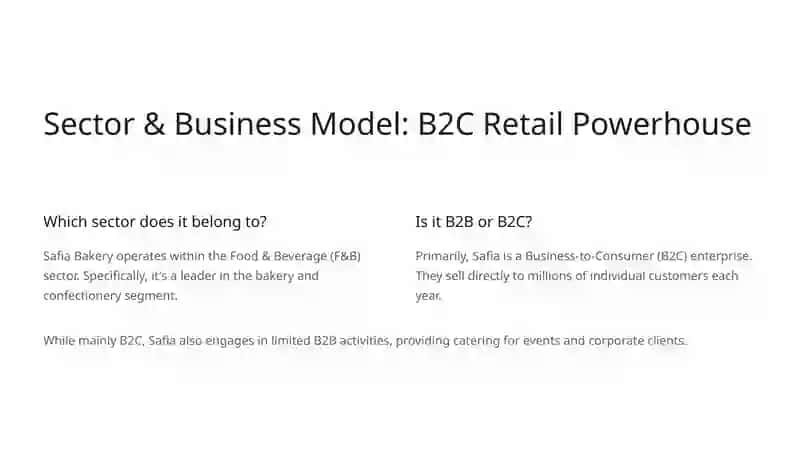 Sector & Business Model: B2C Retail Powerhouse

Which sector does it belong to?

Safia Bakery operates within the Food & Beverage (F&B) sector. Specifically, it's a leader in the bakery and confectionery segment.

Is it B2B or B2C?

Primarily, Safia is a Business-to-Consumer (B2C) enterprise. They sell directly to millions of individual customers each year.

While mainly B2C, Safia also engages in limited B2B activities, providing catering for events and corporate clients.